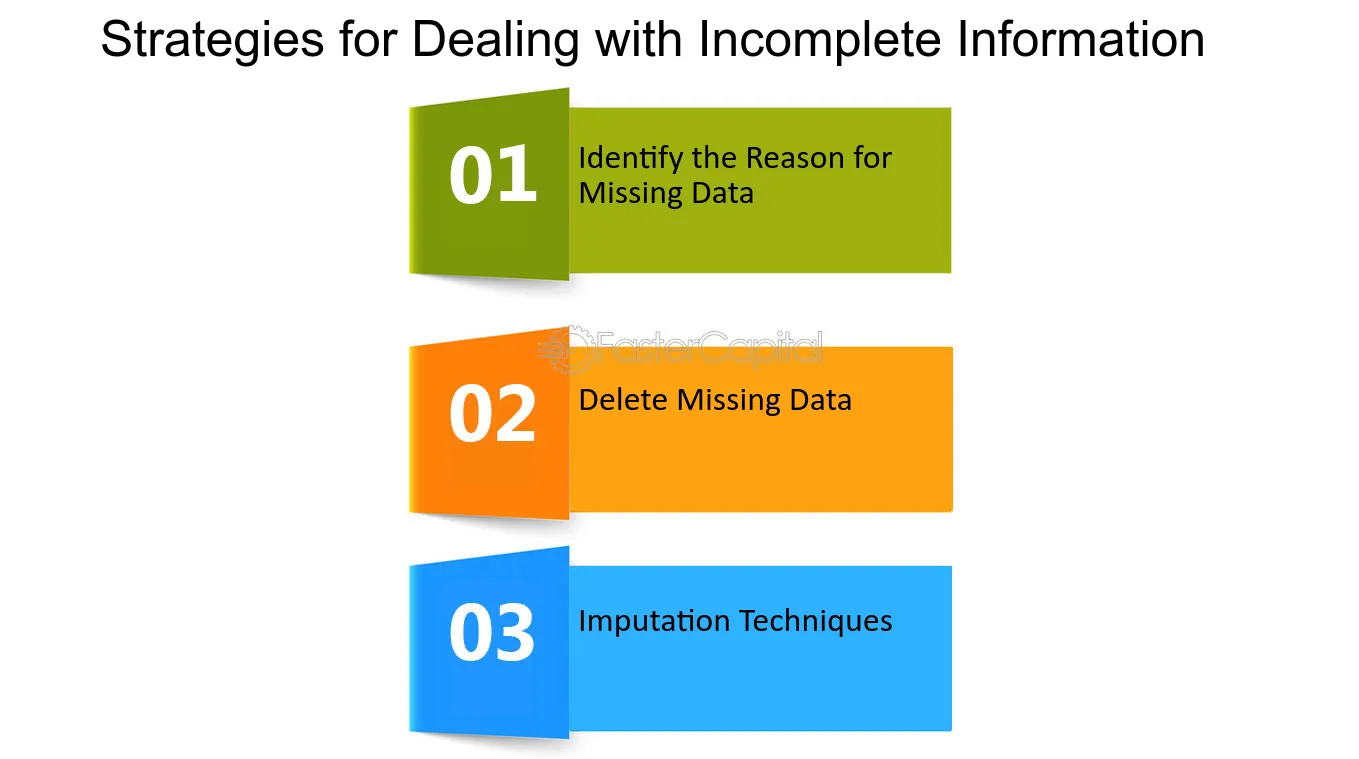 Strategies for Dealing with Incomplete Information

01 Identify the Reason for Missing Data

FasterCapital

02 Delete Missing Data

03 Imputation Techniques